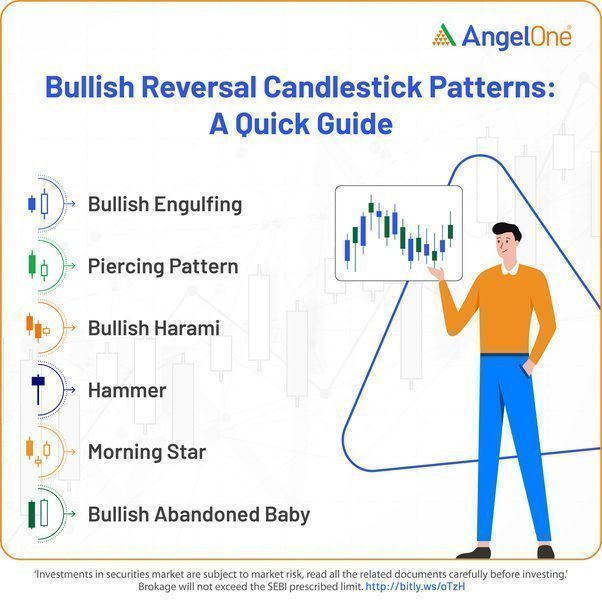 AngelOne

Bullish Reversal Candlestick Patterns: A Quick Guide

Bullish Engulfing

Piercing Pattern

Bullish Harami

Hammer

Morning Star

Bullish Abandoned Baby

'Investments in securities market are subject to market risk, read all the related documents carefully before investing.' Brokage will not exceed the SEBI prescribed limit. http://bitly.ws/oTzH